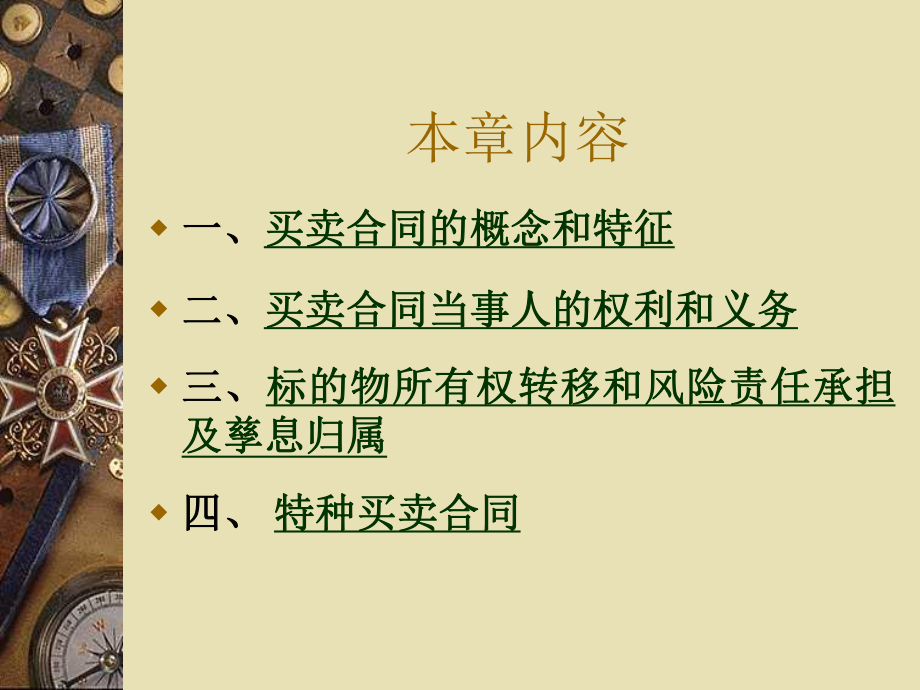 本章内容

一、买卖合同的概念和特征

二、买卖合同当事人的权利和义务

三、标的物所有权转移和风险责任承担及孳息归属

四、 特种买卖合同